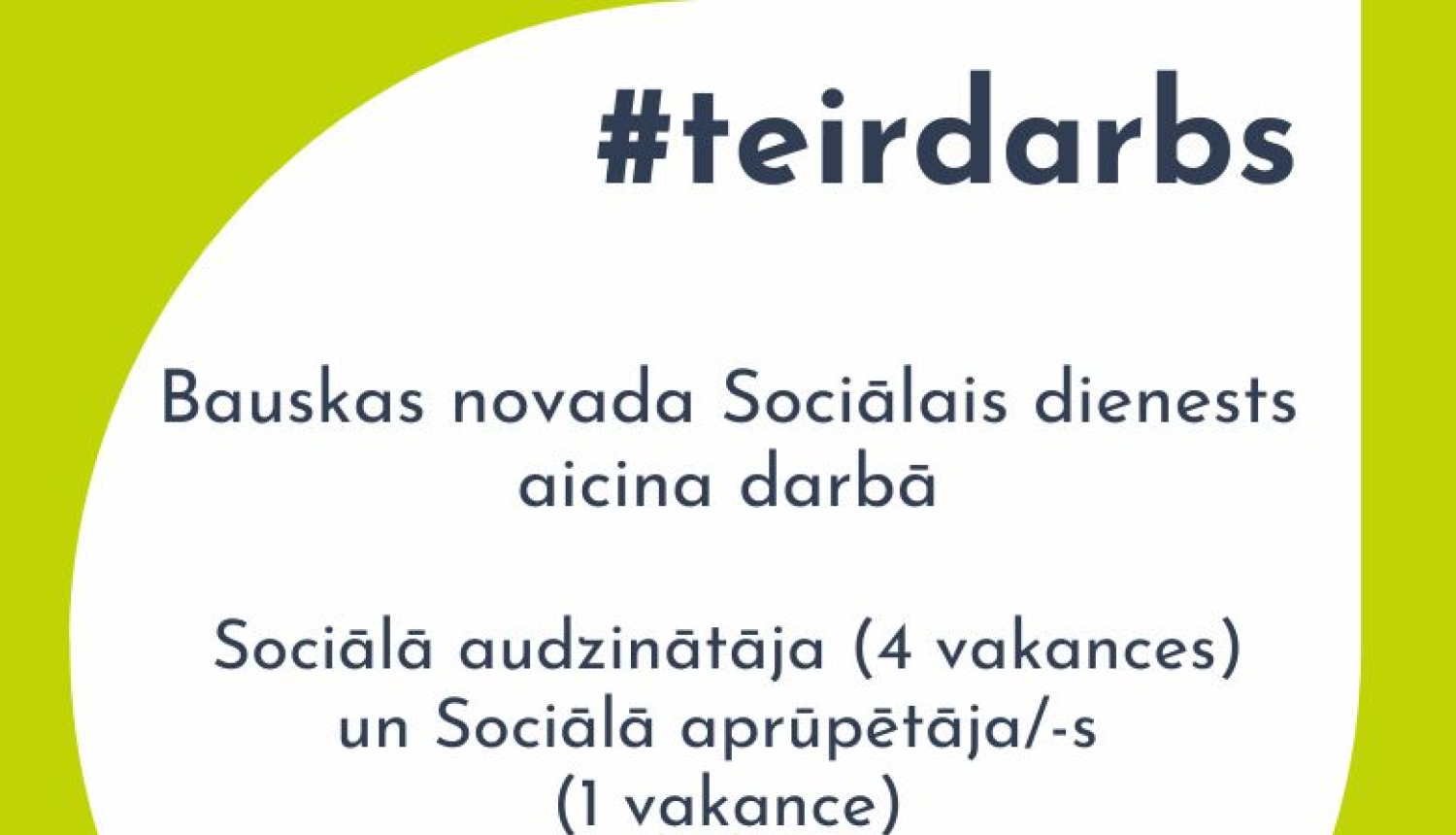 #teirdarbs

Bauskas novada Sociālais dienests aicina darbā

Sociālā audzinātāja (4 vakances) un Sociālā aprūpētāja/-s (1 vakance)